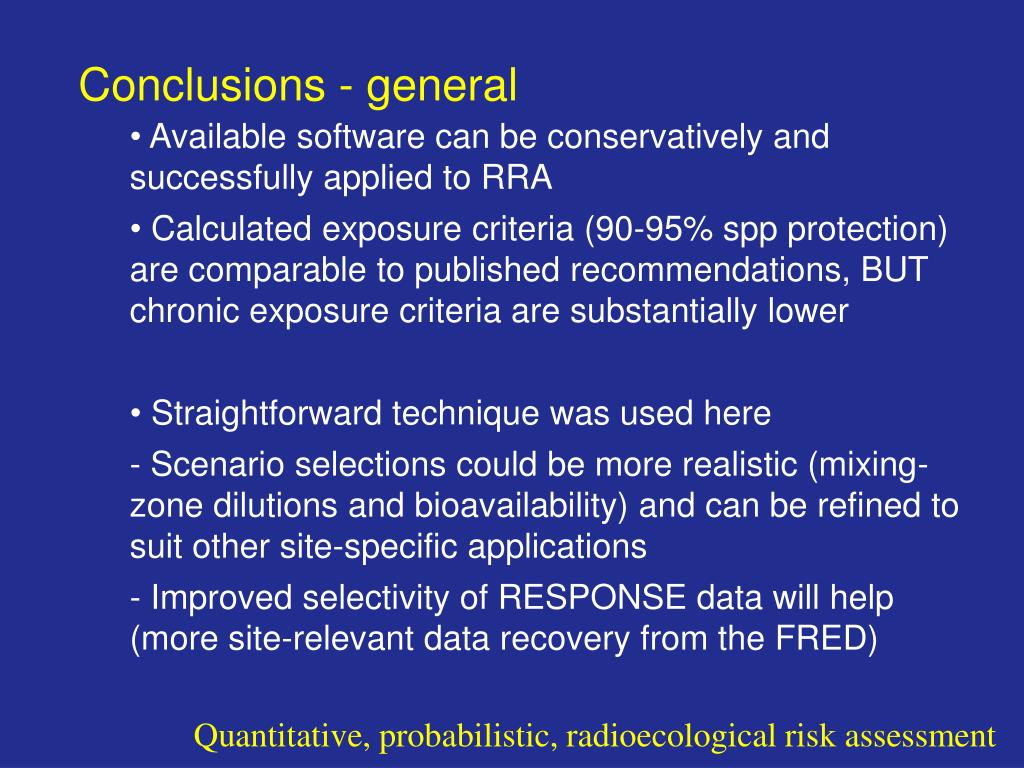 Conclusions - general

• Available software can be conservatively and successfully applied to RRA

• Calculated exposure criteria (90-95% spp protection) are comparable to published recommendations, BUT chronic exposure criteria are substantially lower

• Straightforward technique was used here

- Scenario selections could be more realistic (mixing-zone dilutions and bioavailability) and can be refined to suit other site-specific applications

- Improved selectivity of RESPONSE data will help (more site-relevant data recovery from the FRED)

Quantitative, probabilistic, radioecological risk assessment